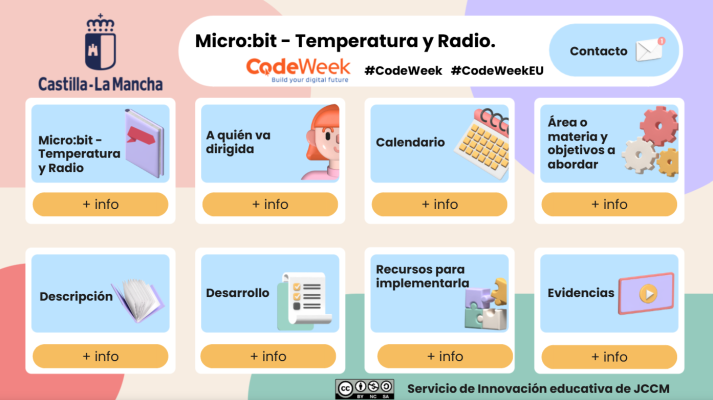 Castilla-La Mancha

Micro:bit - Temperatura y Radio.

CodeWeek
Build your digital future

#CodeWeek #CodeWeekEU

Contacto

Micro:bit - Temperatura y Radio

+ info

A quién va dirigida

+ info

Calendario

+ info

Área o materia y objetivos a abordar

+ info

Descripción

+ info

Desarrollo

+ info

Recursos para implementarla

+ info

Evidencias

+ info

BY NC SA

Servicio de Innovación educativa de JCCM